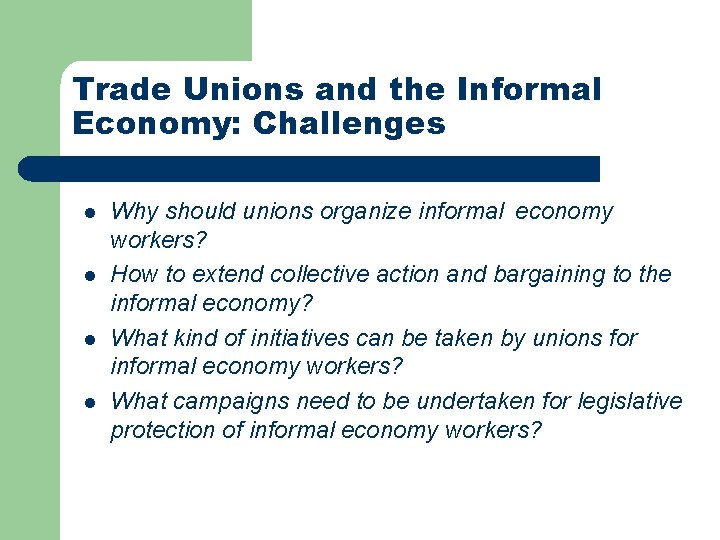 Trade Unions and the Informal Economy: Challenges

- Why should unions organize informal economy workers?
- How to extend collective action and bargaining to the informal economy?
- What kind of initiatives can be taken by unions for informal economy workers?
- What campaigns need to be undertaken for legislative protection of informal economy workers?